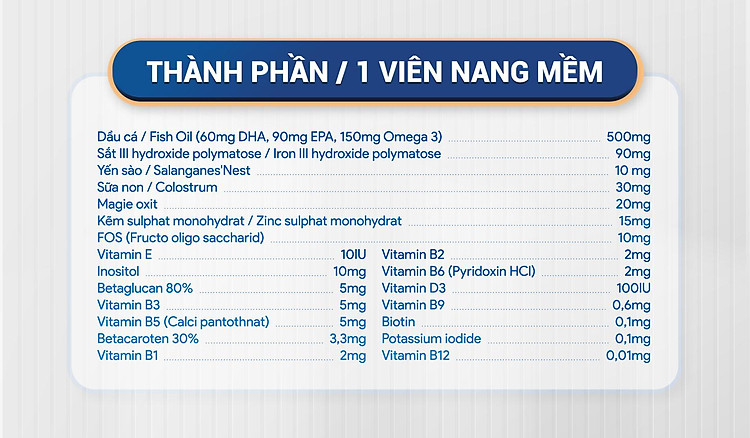 THÀNH PHẦN / 1 VIÊN NANG MỀM

Dầu cá / Fish Oil (60mg DHA, 90mg EPA, 150mg Omega 3) 500mg
Sắt III hydroxide polymatose / Iron III hydroxide polymatose 90mg
Yến sào / Salanganes'Nest 10 mg
Sữa non / Colostrum 30mg
Magie oxit 20mg
Kẽm sulphat monohydrat / Zinc sulphat monohydrat 15mg
FOS (Fructo oligo saccharid) 10mg

Vitamin E 10IU
Inositol 10mg
Betaglucan 80% 5mg
Vitamin B3 5mg
Vitamin B5 (Calci pantothnat) 5mg
Betacaroten 30% 3,3mg
Vitamin B1 2mg

Vitamin B2 2mg
Vitamin B6 (Pyridoxin HCl) 2mg
Vitamin D3 100IU
Vitamin B9 0,6mg
Biotin 0,1mg
Potassium iodide 0,1mg
Vitamin B12 0,01mg